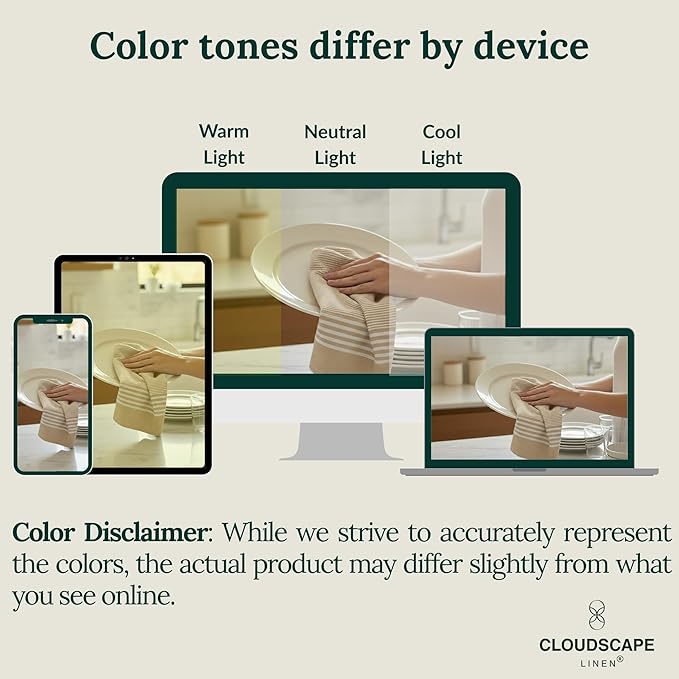 Color tones differ by device

Warm Light

Neutral Light

Cool Light

Color Disclaimer: While we strive to accurately represent the colors, the actual product may differ slightly from what you see online.

CLOUDSCAPE
LINEN®